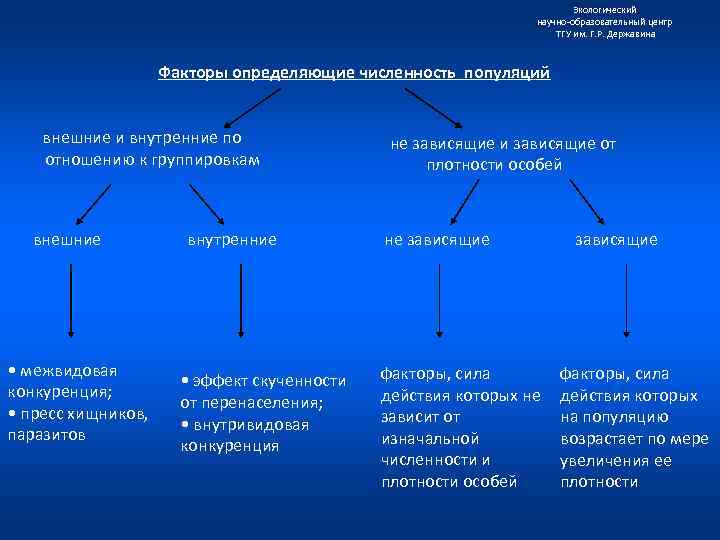 Экологический научно-образовательный центр ТГУ им. Г.Р. Державина

Факторы определяющие численность популяций

внешние и внутренние по отношению к группировкам

не зависящие и зависящие от плотности особей

внешние

внутренние

не зависящие

зависящие

• межвидовая конкуренция;
• пресс хищников, паразитов

• эффект скученности от перенаселения;
• внутривидовая конкуренция

факторы, сила действия которых не зависит от изначальной численности и плотности особей

факторы, сила действия которых на популяцию возрастает по мере увеличения ее плотности